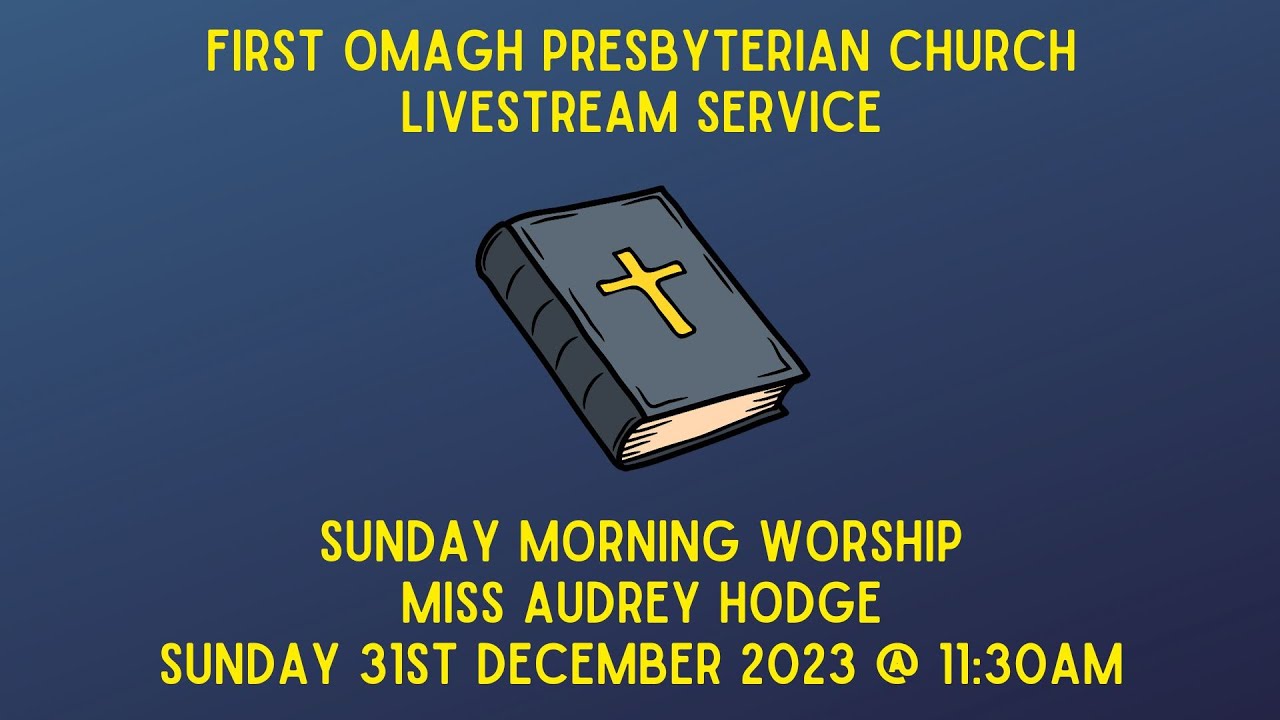 FIRST OMAGH PRESBYTERIAN CHURCH
LIVESTREAM SERVICE

SUNDAY MORNING WORSHIP
MISS AUDREY HODGE
SUNDAY 31ST DECEMBER 2023 @ 11:30AM